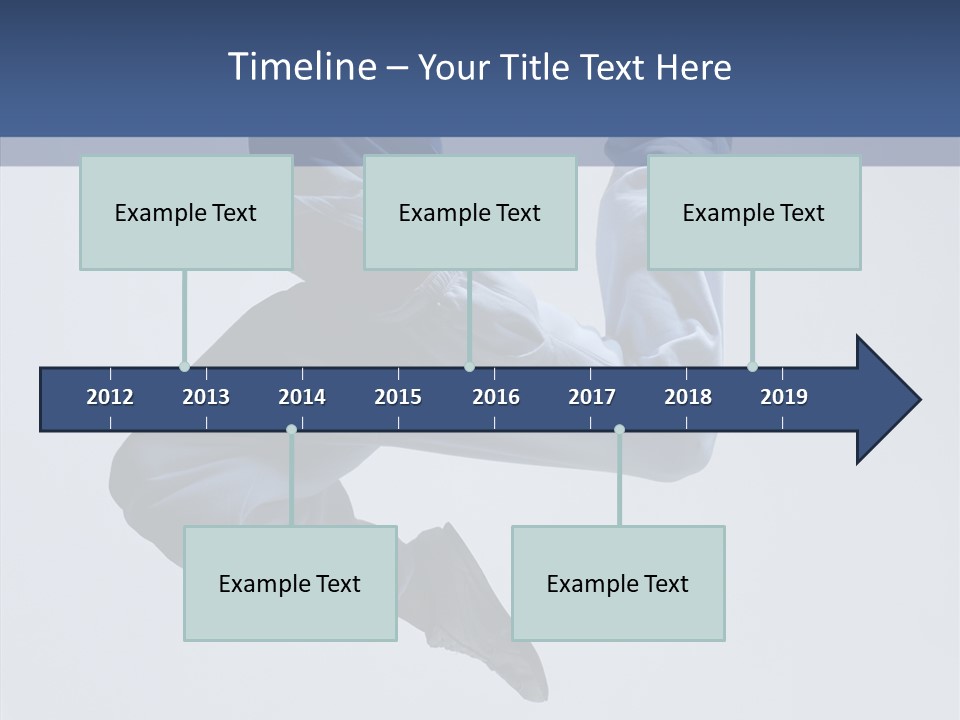 Timeline – Your Title Text Here

Example Text

Example Text

Example Text

2012 2013 2014 2015 2016 2017 2018 2019

Example Text

Example Text